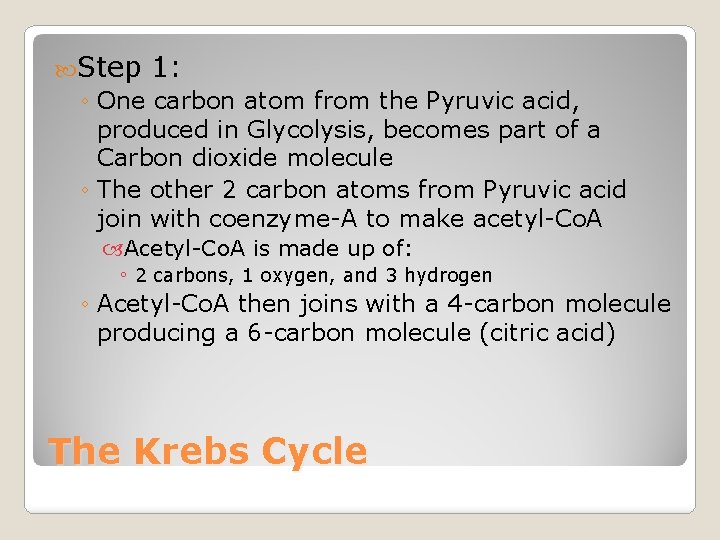 Step 1:

◦ One carbon atom from the Pyruvic acid, produced in Glycolysis, becomes part of a Carbon dioxide molecule
◦ The other 2 carbon atoms from Pyruvic acid join with coenzyme-A to make acetyl-CoA
Acetyl-CoA is made up of:
◦ 2 carbons, 1 oxygen, and 3 hydrogen
◦ Acetyl-CoA then joins with a 4-carbon molecule producing a 6-carbon molecule (citric acid)

The Krebs Cycle